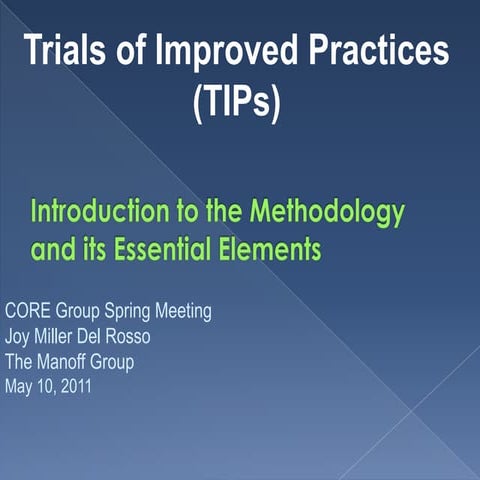 Trials of Improved Practices (TIPs)

Introduction to the Methodology and its Essential Elements

CORE Group Spring Meeting
Joy Miller Del Rosso
The Manoff Group
May 10, 2011